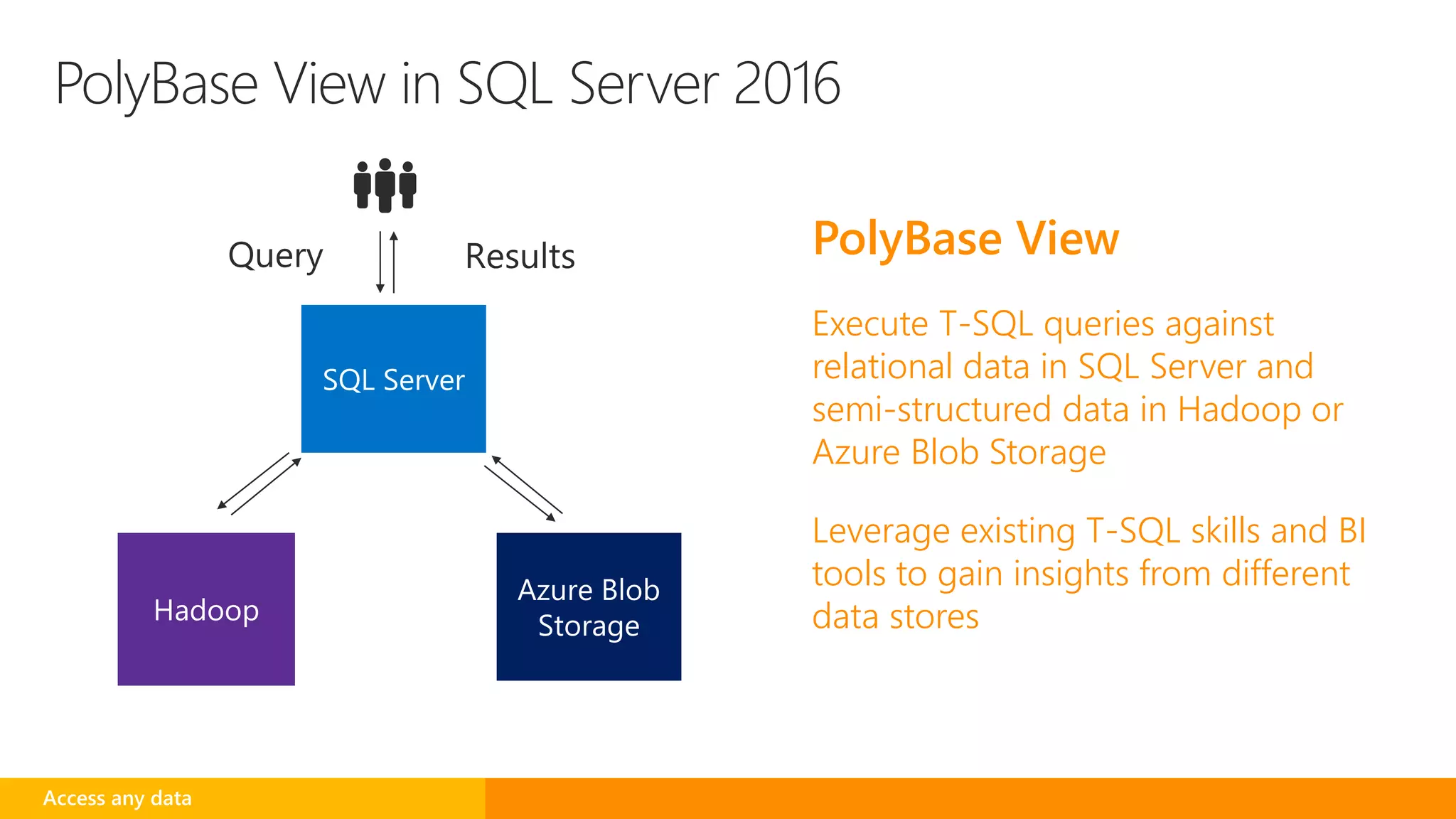 PolyBase View in SQL Server 2016

Query

Results

SQL Server

Hadoop

Azure Blob Storage

PolyBase View

Execute T-SQL queries against relational data in SQL Server and semi-structured data in Hadoop or Azure Blob Storage

Leverage existing T-SQL skills and BI tools to gain insights from different data stores

Access any data